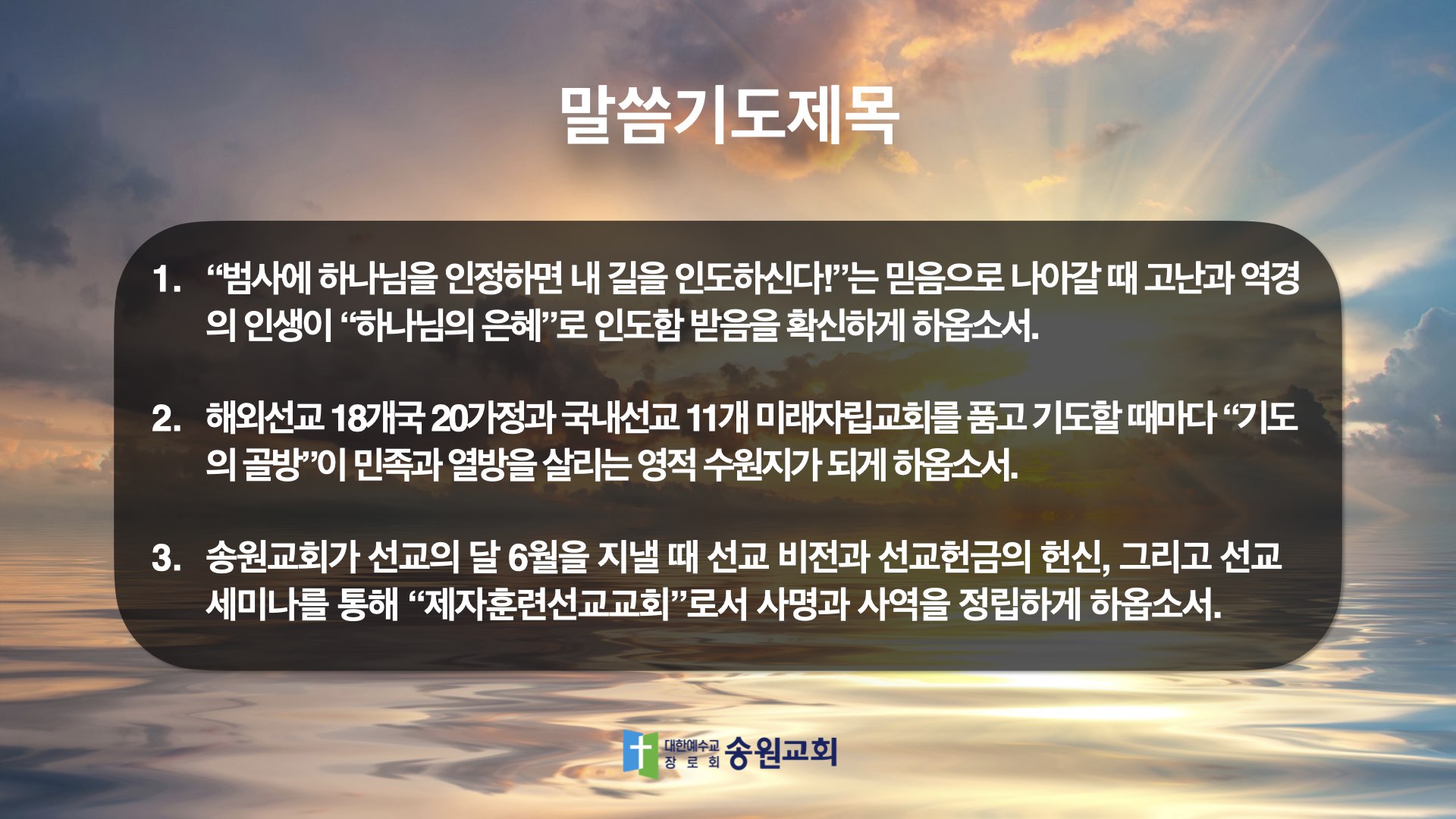 말씀기도제목

1. “범사에 하나님을 인정하면 내 길을 인도하신다!”는 믿음으로 나아갈 때 고난과 역경의 인생이 “하나님의 은혜”로 인도함 받음을 확신하게 하옵소서.

2. 해외선교 18개국 20가정과 국내선교 11개 미래자립교회를 품고 기도할 때마다 “기도의 골방”이 민족과 열방을 살리는 영적 수원지가 되게 하옵소서.

3. 송원교회가 선교의 달 6월을 지낼 때 선교 비전과 선교헌금의 헌신, 그리고 선교 세미나를 통해 “제자훈련선교교회”로서 사명과 사역을 정립하게 하옵소서.

대한예수교 장로회 송원교회